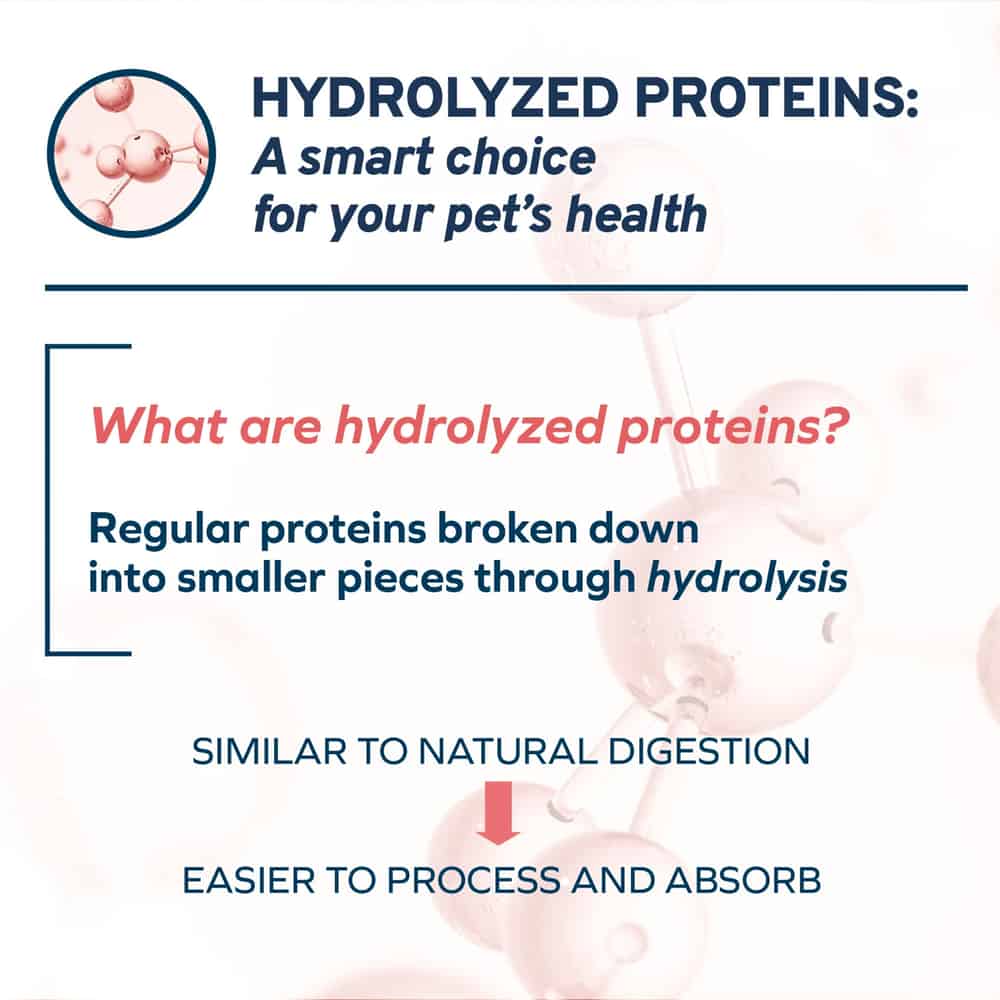 HYDROLYZED PROTEINS:
A smart choice for your pet's health

What are hydrolyzed proteins?

Regular proteins broken down into smaller pieces through hydrolysis

SIMILAR TO NATURAL DIGESTION

EASIER TO PROCESS AND ABSORB